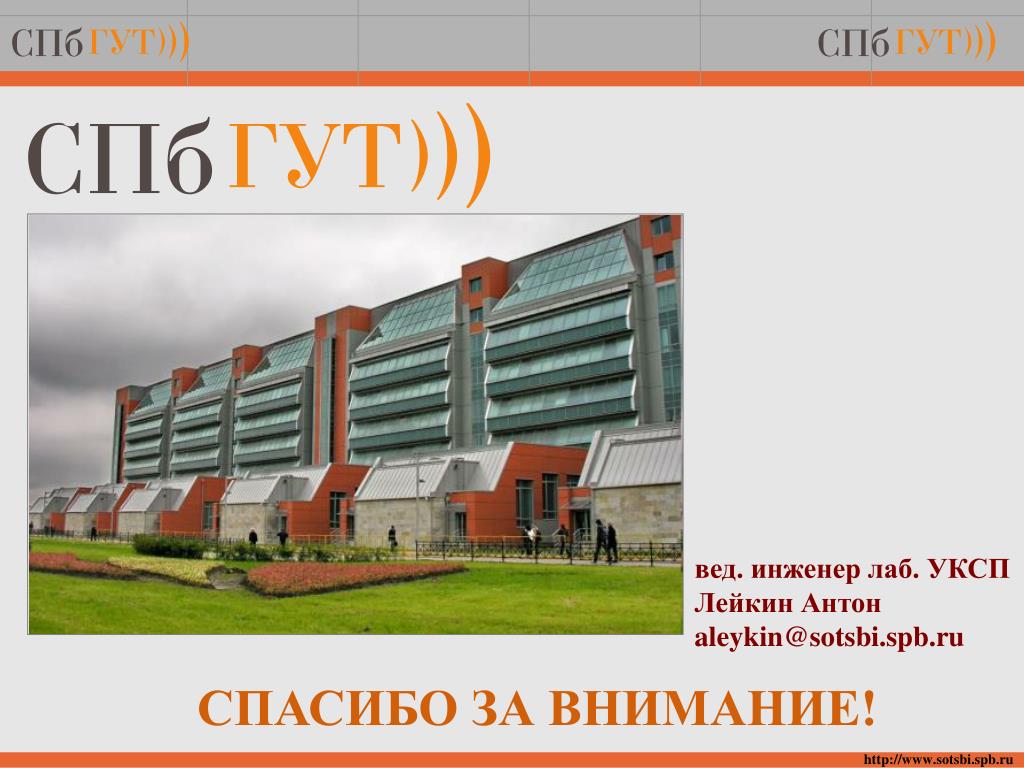 СПбГУТ)))

СПбГУТ)))

СПбГУТ)))

вед. инженер лаб. УКСП
Лейкин Антон
aleykin@sotsbi.spb.ru

СПАСИБО ЗА ВНИМАНИЕ!

http://www.sotsbi.spb.ru